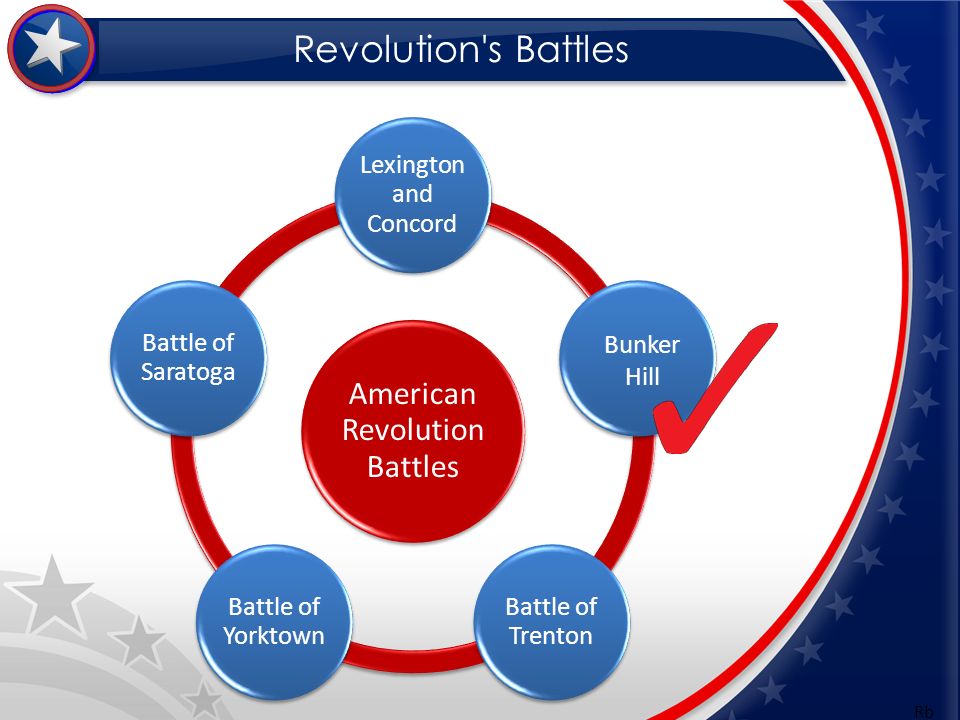 Revolution's Battles

American Revolution Battles

Lexington and Concord

Bunker Hill

Battle of Trenton

Battle of Yorktown

Battle of Saratoga

Rb